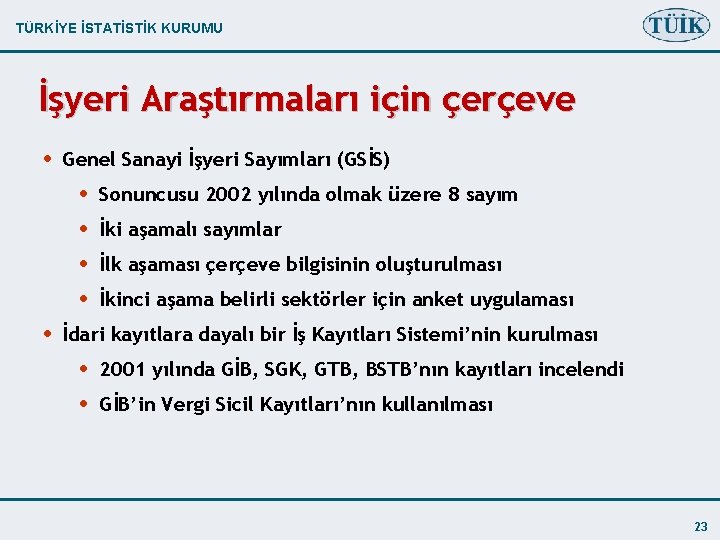 TÜRKİYE İSTATİSTİK KURUMU

TÜİK

İşyeri Araştırmaları için çerçeve

• Genel Sanayi İşyeri Sayımları (GSİS)
  • Sonuncusu 2002 yılında olmak üzere 8 sayım
  • İki aşamalı sayımlar
  • İlk aşaması çerçeve bilgisinin oluşturulması
  • İkinci aşama belirli sektörler için anket uygulaması
• İdari kayıtlara dayalı bir İş Kayıtları Sistemi'nin kurulması
  • 2001 yılında GİB, SGK, GTB, BSTB'nın kayıtları incelendi
  • GİB'in Vergi Sicil Kayıtları'nın kullanılması

23